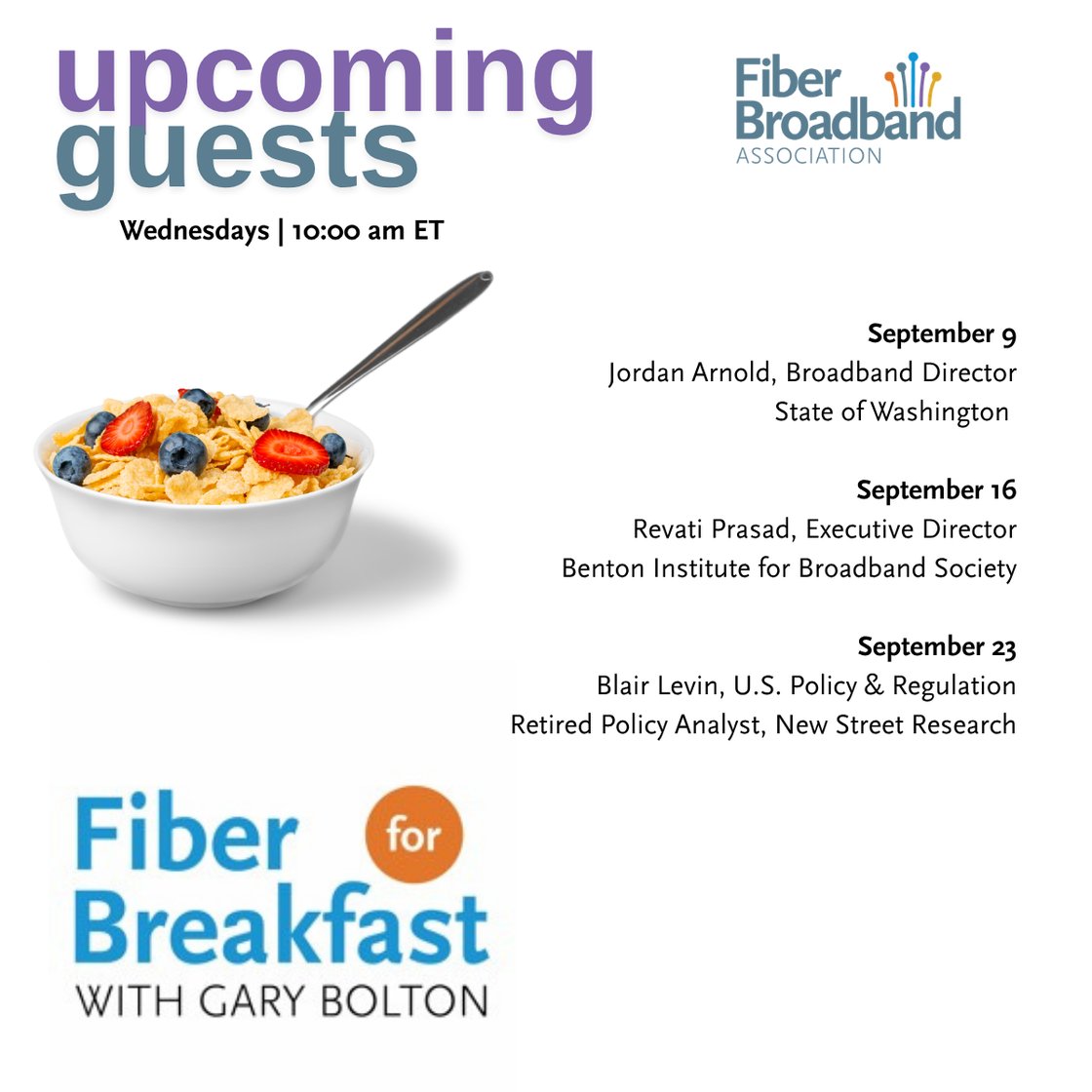 upcoming guests

Fiber Broadband ASSOCIATION

Wednesdays | 10:00 am ET

September 9
Jordan Arnold, Broadband Director
State of Washington

September 16
Revati Prasad, Executive Director
Benton Institute for Broadband Society

September 23
Blair Levin, U.S. Policy & Regulation
Retired Policy Analyst, New Street Research

Fiber for Breakfast
WITH GARY BOLTON